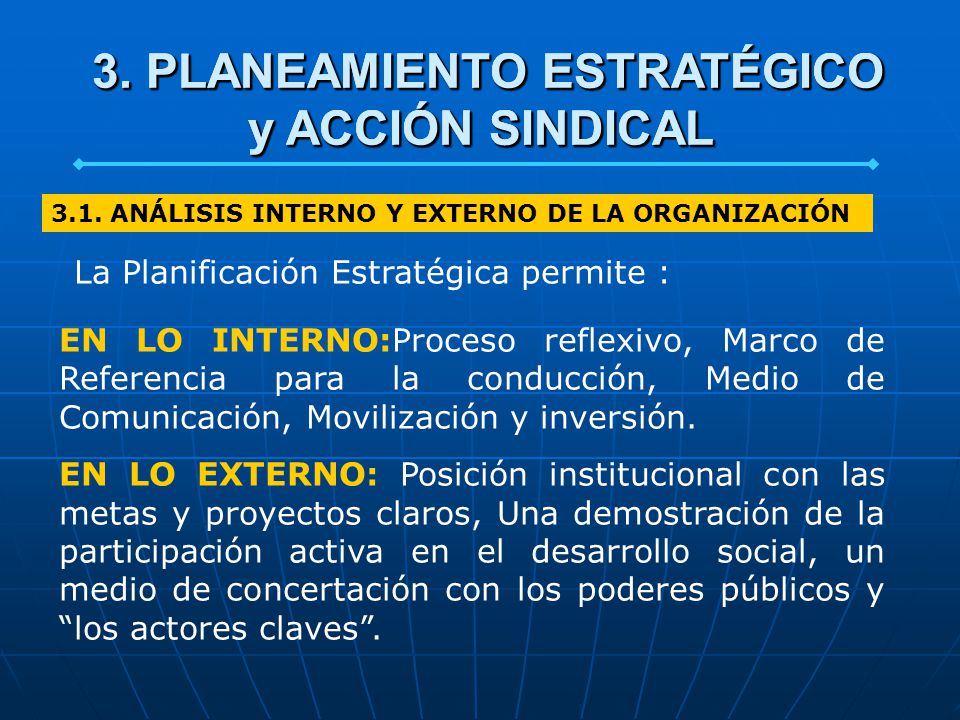 3. PLANEAMIENTO ESTRATÉGICO y ACCIÓN SINDICAL

3.1. ANÁLISIS INTERNO Y EXTERNO DE LA ORGANIZACIÓN

La Planificación Estratégica permite :

EN LO INTERNO:Proceso reflexivo, Marco de Referencia para la conducción, Medio de Comunicación, Movilización y inversión.

EN LO EXTERNO: Posición institucional con las metas y proyectos claros, Una demostración de la participación activa en el desarrollo social, un medio de concertación con los poderes públicos y “los actores claves”.